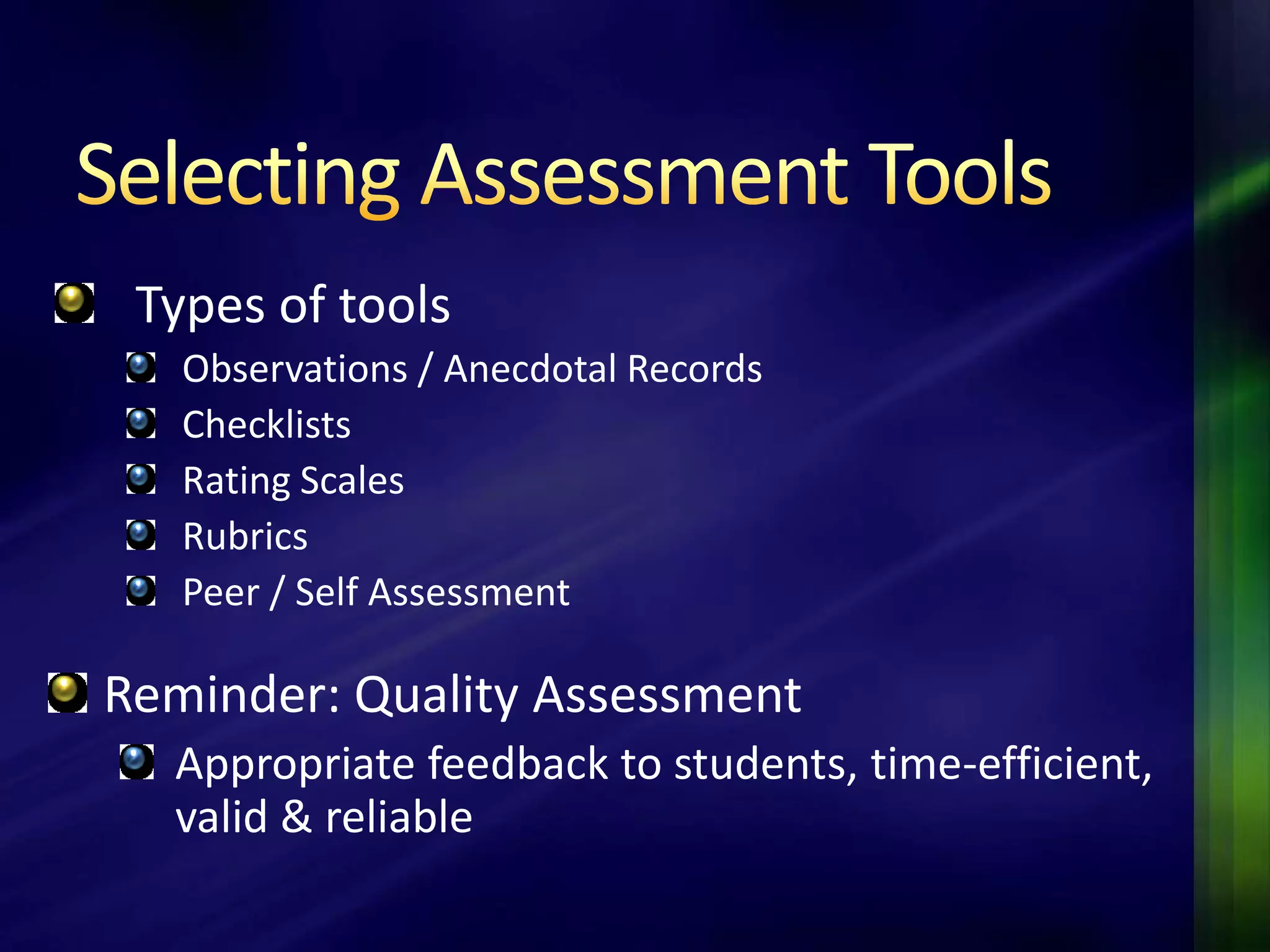 Selecting Assessment Tools

Types of tools

Observations / Anecdotal Records

Checklists

Rating Scales

Rubrics

Peer / Self Assessment

Reminder: Quality Assessment

Appropriate feedback to students, time-efficient, valid & reliable